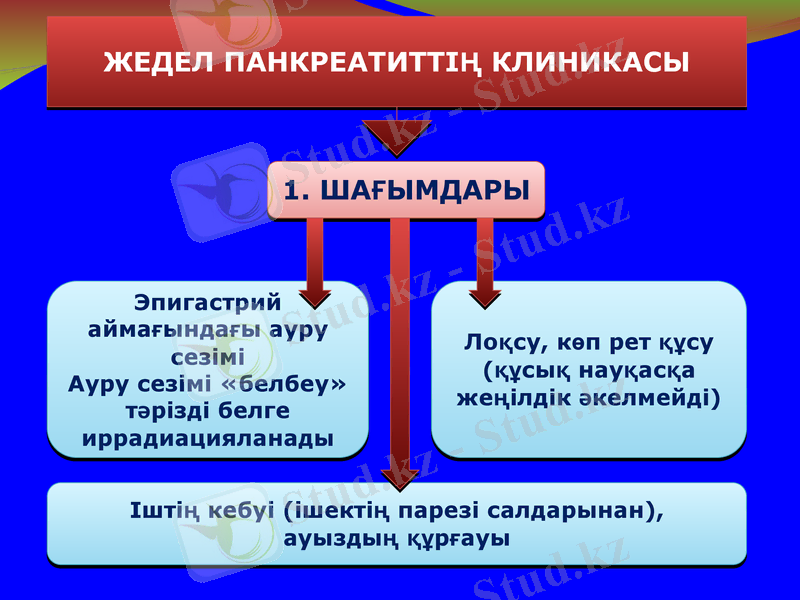 ЖЕДЕЛ ПАНКРЕАТИТТІҢ КЛИНИКАСЫ

1. ШАҒЫМДАРЫ

Эпигастрий аймағындағы ауру сезімі
Ауру сезімі «белбеу» тәрізді белге иррадиацияланады

Лоқсу, көп рет құсу (құсық науқасқа жеңілдік әкелмейді)

Іштің кебуі (ішектің парезі салдарынан), ауыздың құрғауы

Stud.kz - Stud.kz